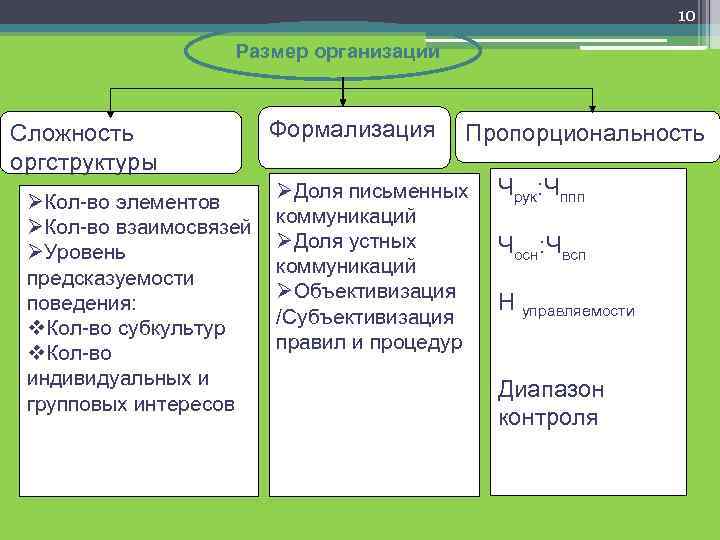 10

Размер организации

Сложность оргструктуры

➢Кол-во элементов
➢Кол-во взаимосвязей
➢Уровень предсказуемости поведения:
❖Кол-во субкультур
❖Кол-во индивидуальных и групповых интересов

Формализация

➢Доля письменных коммуникаций
➢Доля устных коммуникаций
➢Объективизация /Субъективизация правил и процедур

Пропорциональность

$Ч_{рук}:Ч_{ппп}$

$Ч_{осн}:Ч_{всп}$

$Н_{управляемости}$

Диапазон контроля